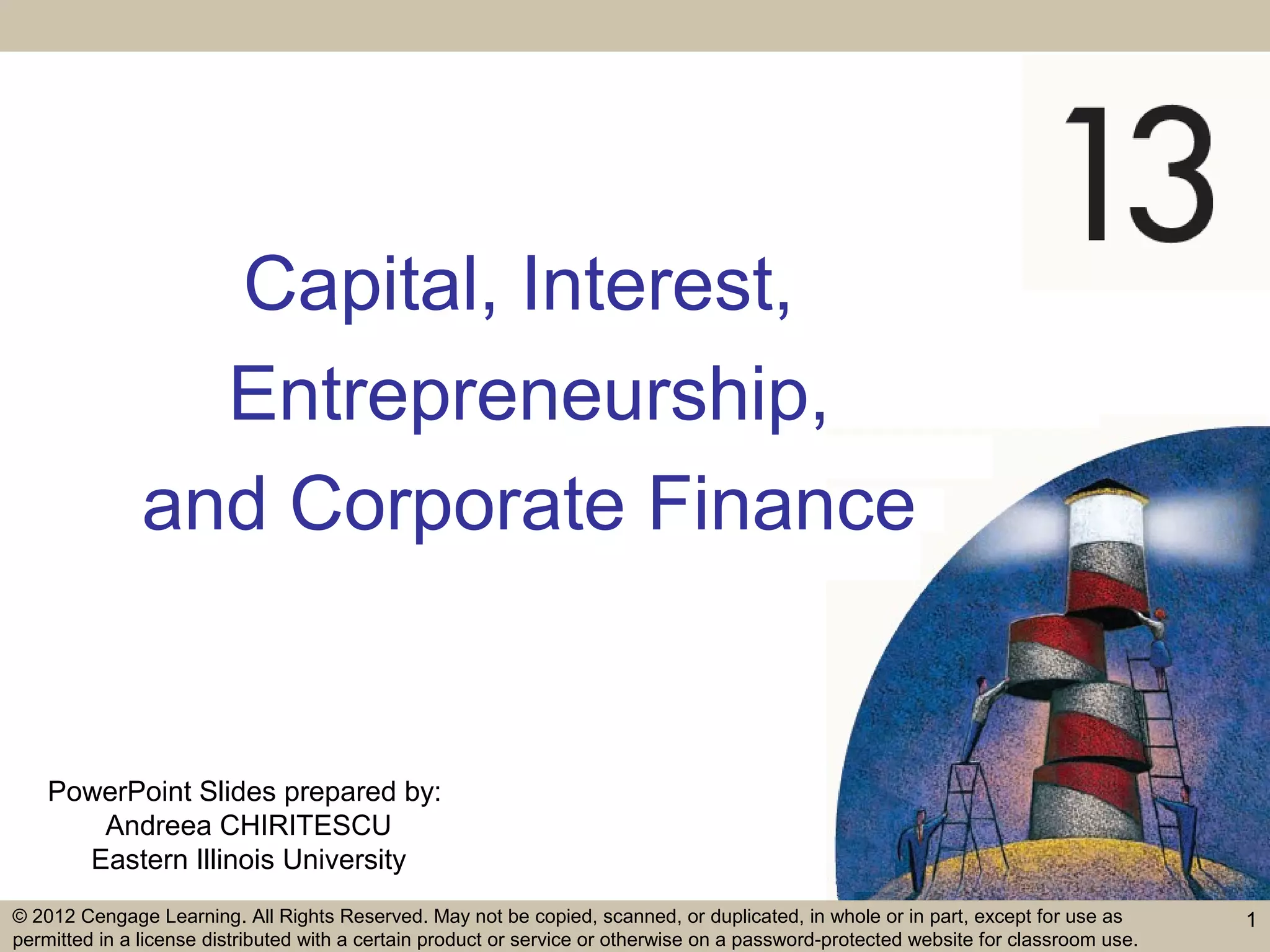 13

Capital, Interest, Entrepreneurship, and Corporate Finance

PowerPoint Slides prepared by:
Andreea CHIRITESCU
Eastern Illinois University

© 2012 Cengage Learning. All Rights Reserved. May not be copied, scanned, or duplicated, in whole or in part, except for use as permitted in a license distributed with a certain product or service or otherwise on a password-protected website for classroom use.

1